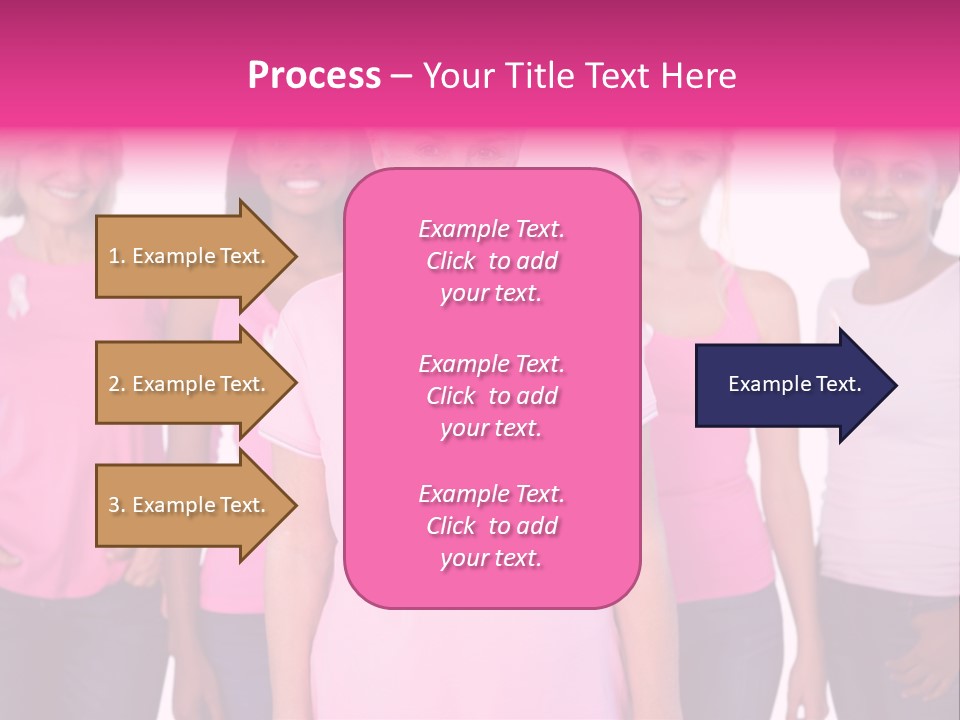 Process – Your Title Text Here

1. Example Text.

2. Example Text.

3. Example Text.

Example Text.
Click to add
your text.

Example Text.
Click to add
your text.

Example Text.
Click to add
your text.

Example Text.